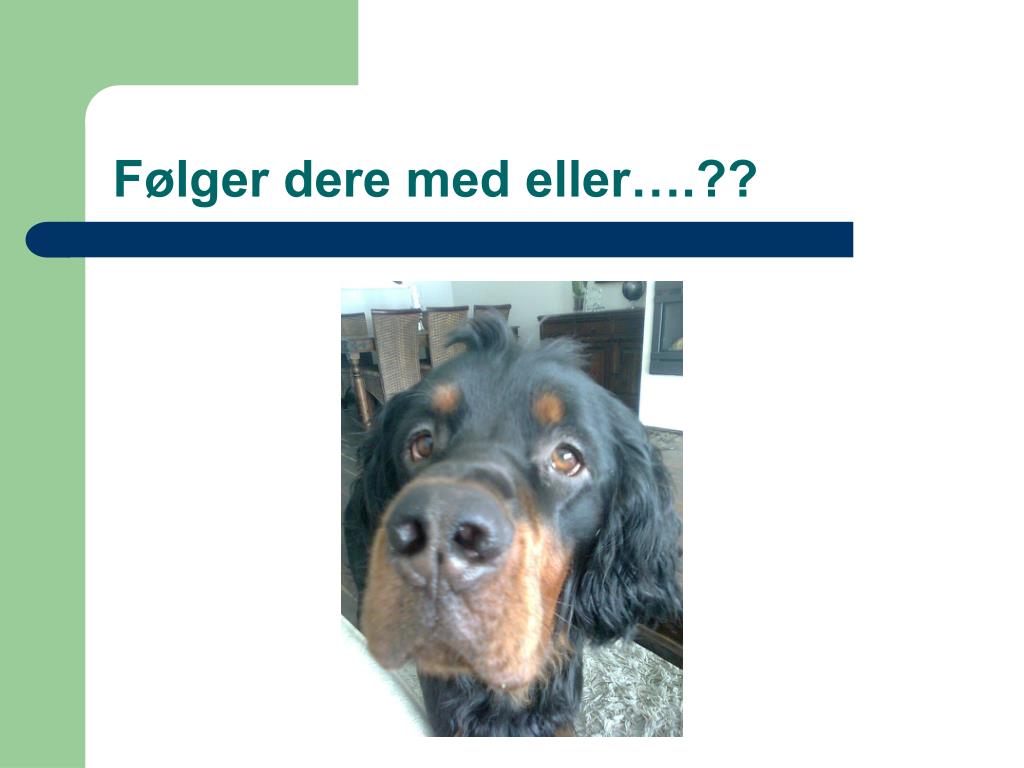 Følger dere med eller….??